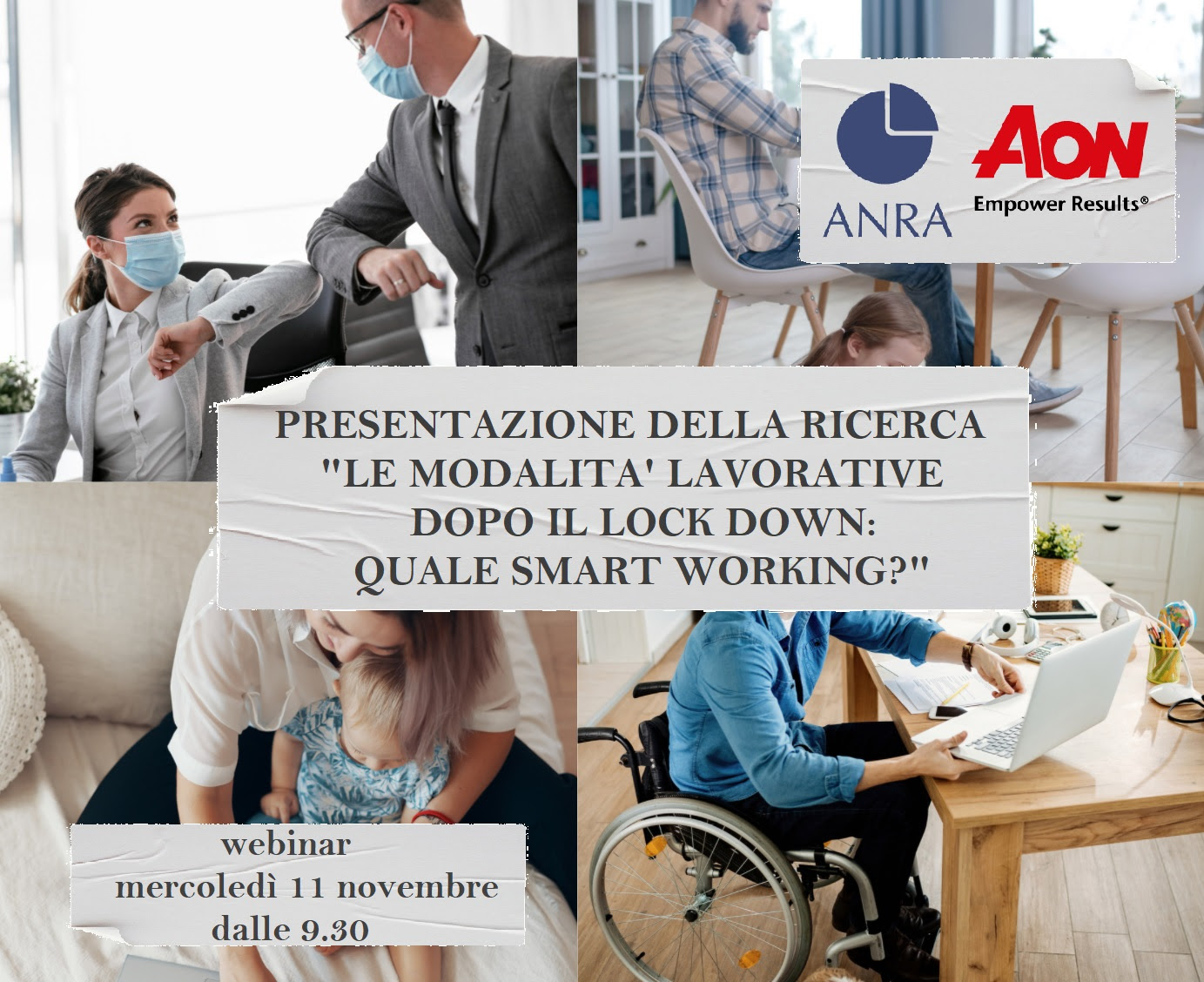 ANRA

AON
Empower Results®

PRESENTAZIONE DELLA RICERCA "LE MODALITA' LAVORATIVE DOPO IL LOCK DOWN: QUALE SMART WORKING?"

webinar
mercoledì 11 novembre
dalle 9.30